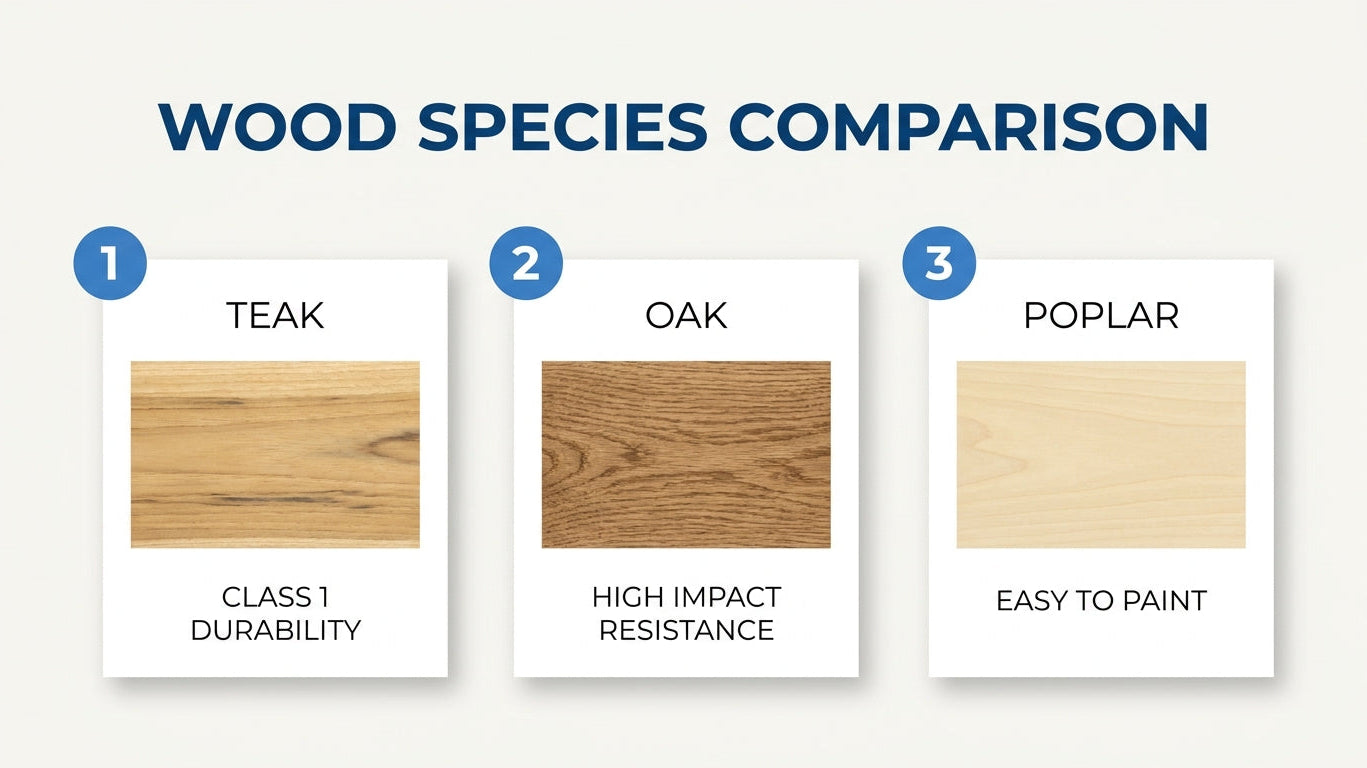 WOOD SPECIES COMPARISON

1
TEAK
CLASS 1 DURABILITY

2
OAK
HIGH IMPACT RESISTANCE

3
POPLAR
EASY TO PAINT